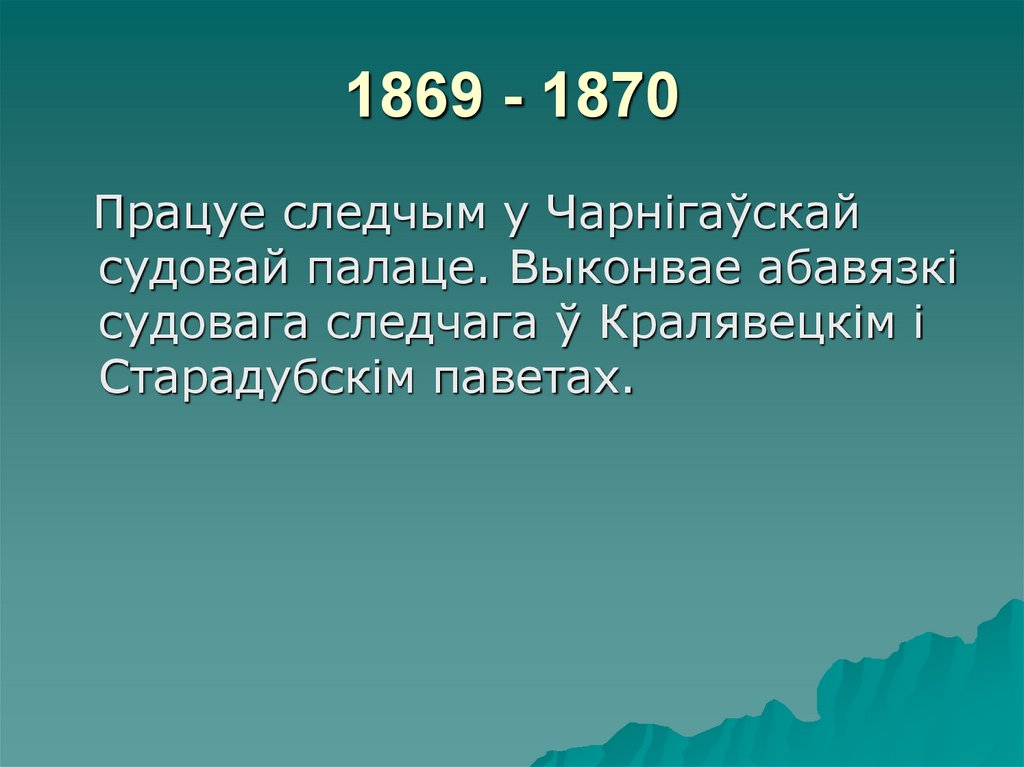 1869 - 1870

Працуе следчым у Чарнігаўскай судовай палаце. Выконвае абавязкі судовага следчага ў Кралявецкім і Старадубскім паветах.